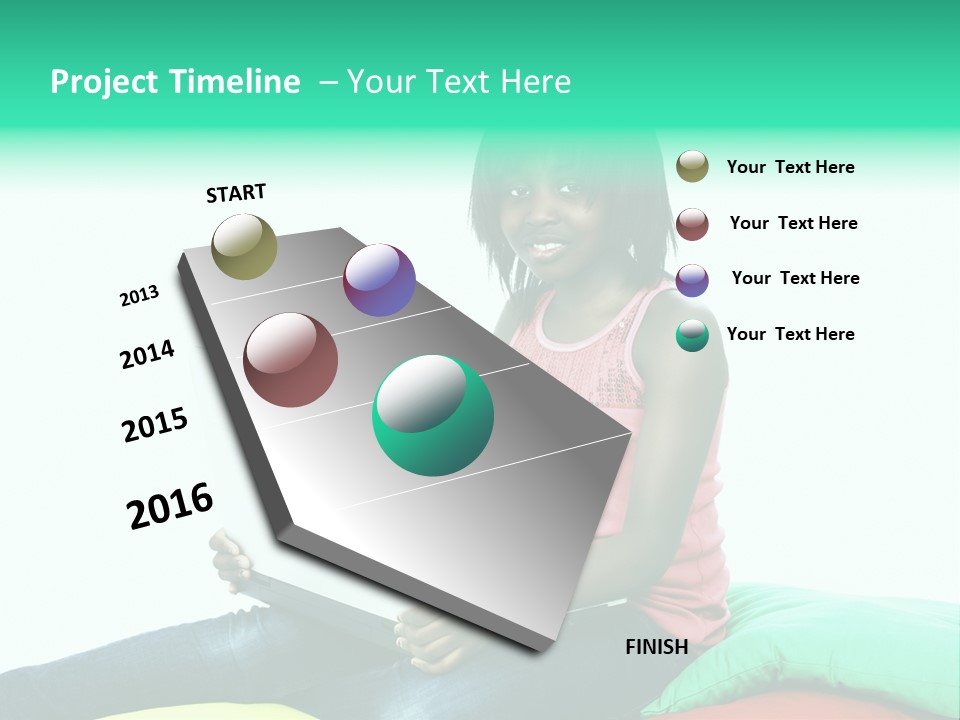 Project Timeline – Your Text Here

START

2013

2014

2015

2016

FINISH

Your Text Here

Your Text Here

Your Text Here

Your Text Here